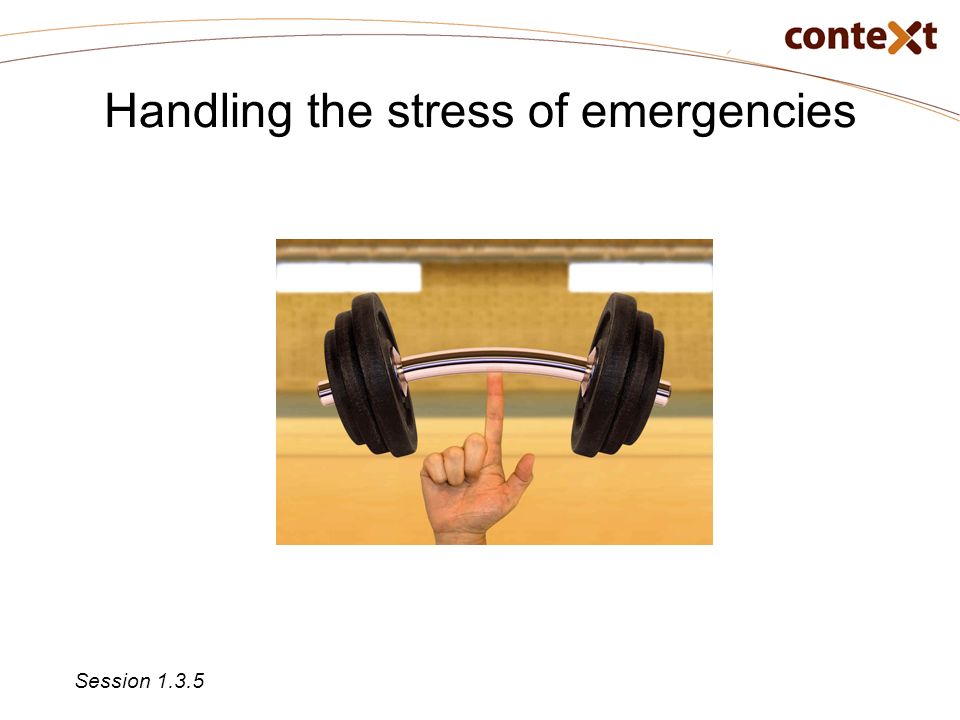 conteXt

Handling the stress of emergencies

Session 1.3.5